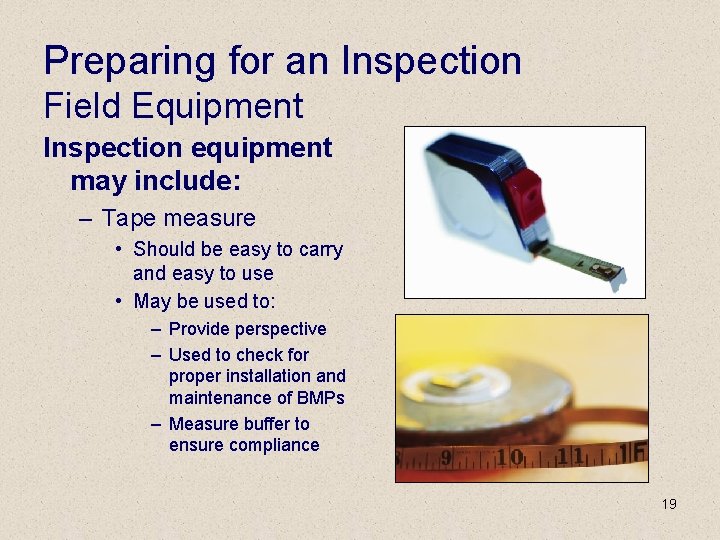 Preparing for an Inspection
Field Equipment

Inspection equipment may include:

– Tape measure
• Should be easy to carry and easy to use
• May be used to:
– Provide perspective
– Used to check for proper installation and maintenance of BMPs
– Measure buffer to ensure compliance

9 10 11 1F

19